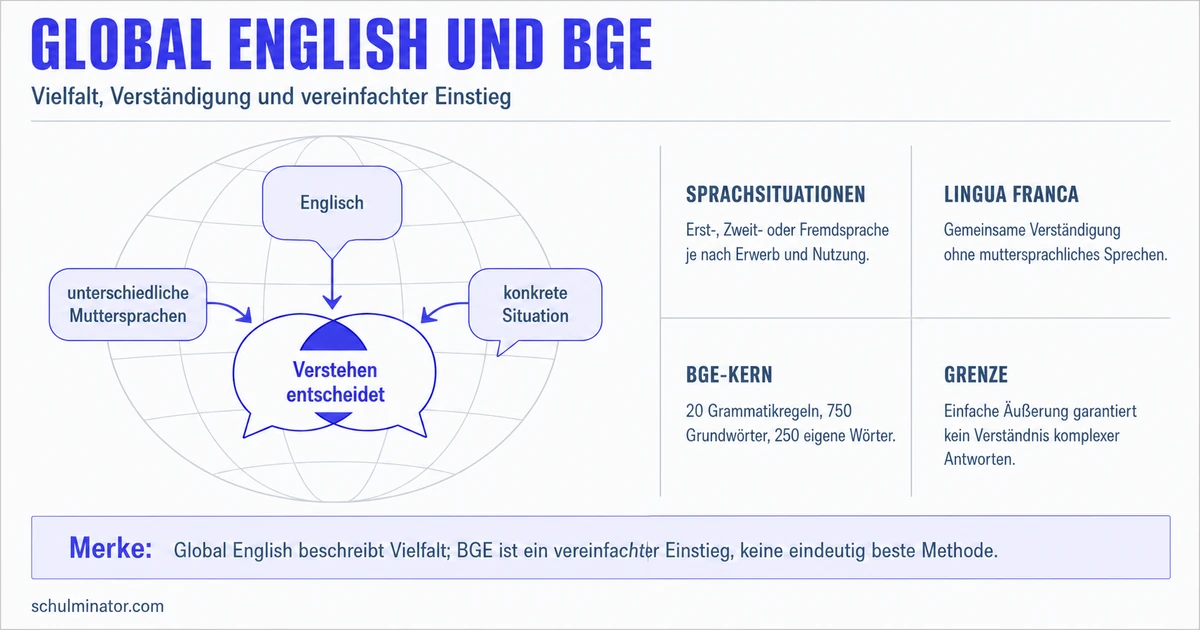 GLOBAL ENGLISH UND BGE

Vielfalt, Verständigung und vereinfachter Einstieg

Englisch

unterschiedliche Muttersprachen

konkrete Situation

Verstehen entscheidet

SPRACHSITUATIONEN

Erst-, Zweit- oder Fremdsprache je nach Erwerb und Nutzung.

LINGUA FRANCA

Gemeinsame Verständigung ohne muttersprachliches Sprechen.

BGE-KERN

20 Grammatikregeln, 750 Grundwörter, 250 eigene Wörter.

GRENZE

Einfache Äußerung garantiert kein Verständnis komplexer Antworten.

Merke: Global English beschreibt Vielfalt; BGE ist ein vereinfachter Einstieg, keine eindeutig beste Methode.

schulminator.com